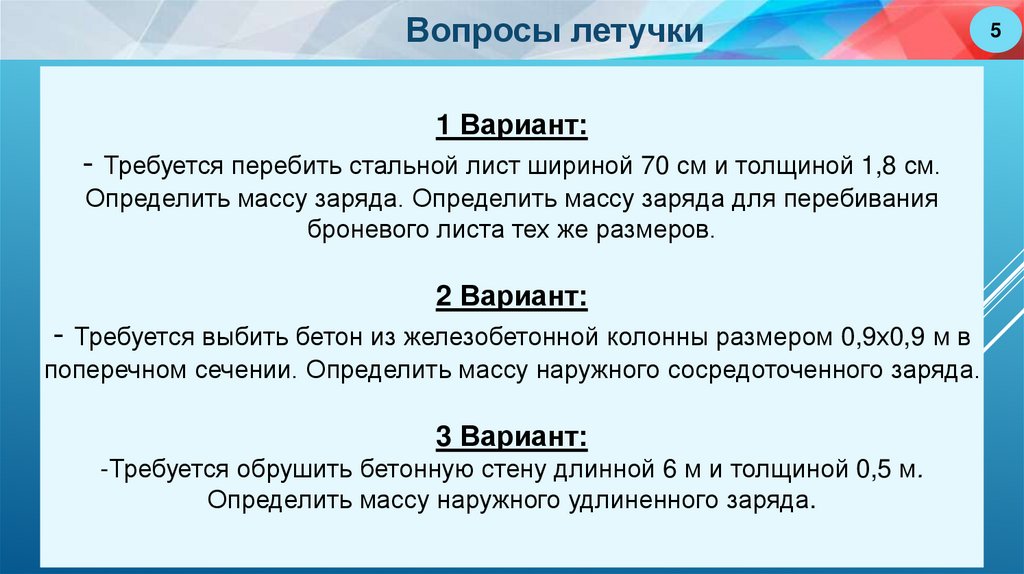 Вопросы летучки

5

1 Вариант:

- Требуется перебить стальной лист шириной 70 см и толщиной 1,8 см. Определить массу заряда. Определить массу заряда для перебивания броневого листа тех же размеров.

2 Вариант:

- Требуется выбить бетон из железобетонной колонны размером 0,9х0,9 м в поперечном сечении. Определить массу наружного сосредоточенного заряда.

3 Вариант:

-Требуется обрушить бетонную стену длинной 6 м и толщиной 0,5 м. Определить массу наружного удлиненного заряда.